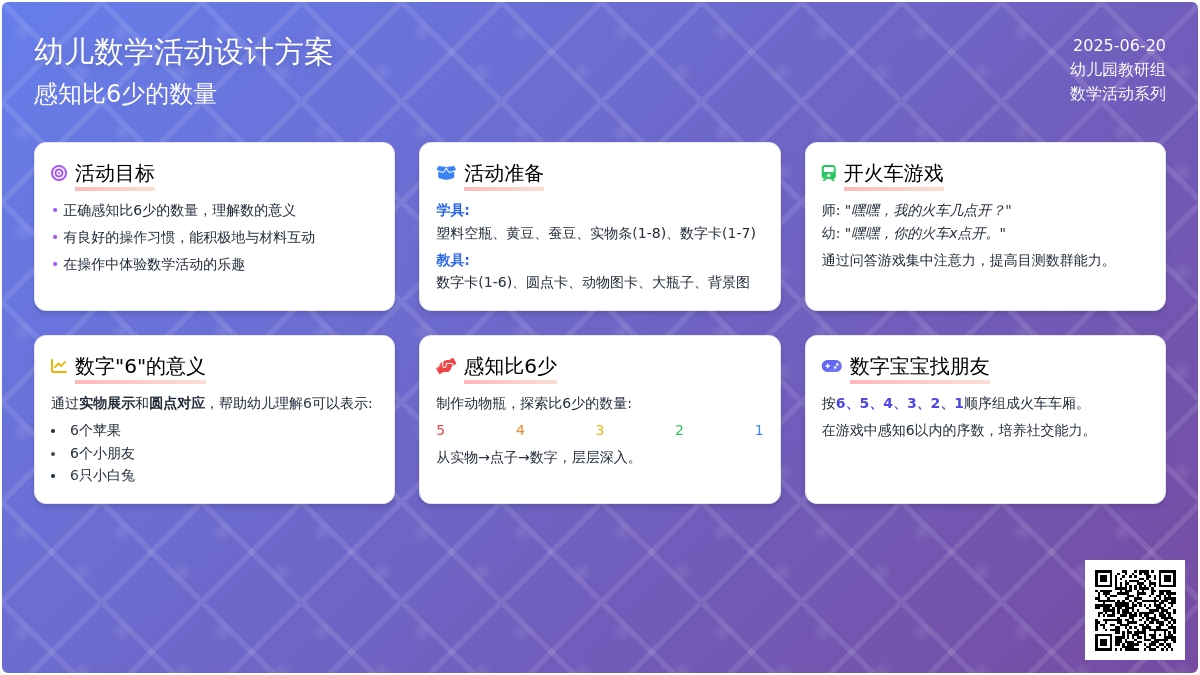 幼儿数学活动设计方案
感知比6少的数量

2025-06-20
幼儿园教研组
数学活动系列

活动目标
• 正确感知比6少的数量，理解数的意义
• 有良好的操作习惯，能积极地与材料互动
• 在操作中体验数学活动的乐趣

活动准备
学具:
塑料空瓶、黄豆、蚕豆、实物条(1-8)、数字卡(1-7)
教具:
数字卡(1-6)、圆点卡、动物图卡、大瓶子、背景图

开火车游戏
师: "嘿嘿，我的火车几点开？"
幼: "嘿嘿，你的火车x点开。"
通过问答游戏集中注意力，提高目测数群能力。

数字"6"的意义
通过实物展示和圆点对应，帮助幼儿理解6可以表示:
• 6个苹果
• 6个小朋友
• 6只小白兔

感知比6少
制作动物瓶，探索比6少的数量:
5 4 3 2 1
从实物→点子→数字，层层深入。

数字宝宝找朋友
按6、5、4、3、2、1顺序组成火车车厢。
在游戏中感知6以内的序数，培养社交能力。